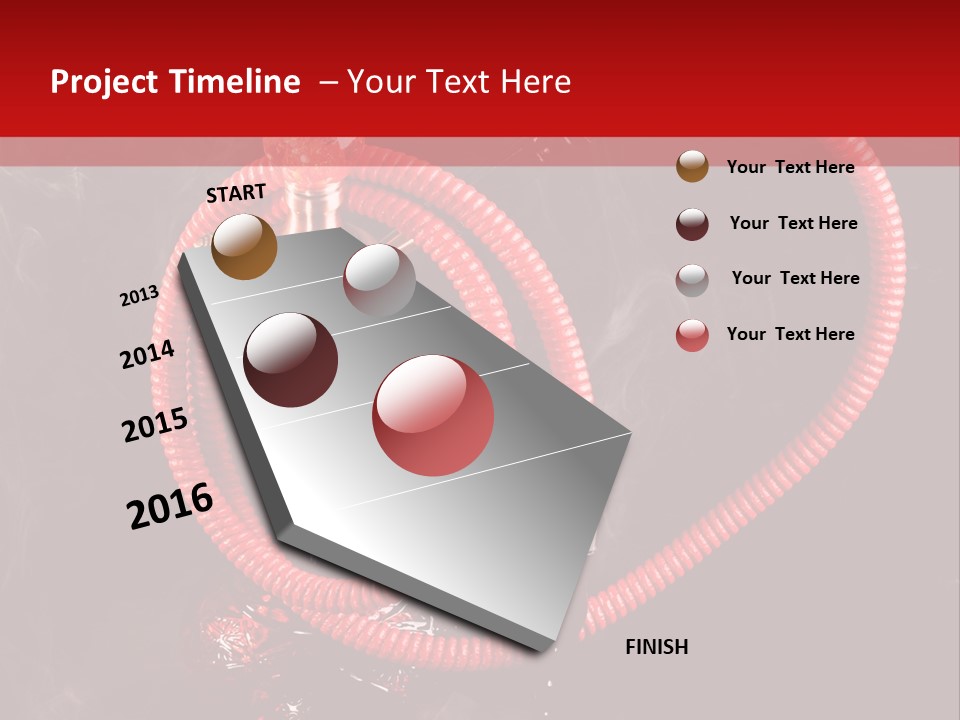 Project Timeline – Your Text Here

START

2013

2014

2015

2016

FINISH

Your Text Here

Your Text Here

Your Text Here

Your Text Here